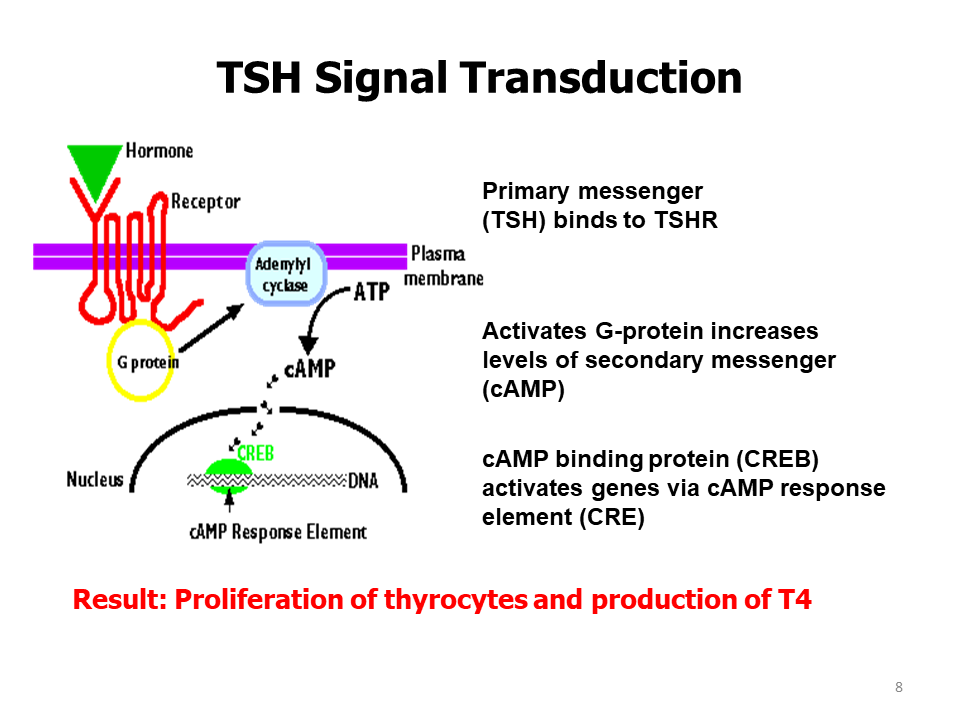 TSH Signal Transduction

Hormone
Receptor
Plasma membrane
Adenylyl cyclase
ATP
G protein
cAMP
CREB
Nucleus
DNA
cAMP Response Element

Primary messenger (TSH) binds to TSHR

Activates G-protein increases levels of secondary messenger (cAMP)

cAMP binding protein (CREB) activates genes via cAMP response element (CRE)

Result: Proliferation of thyrocytes and production of T4

8